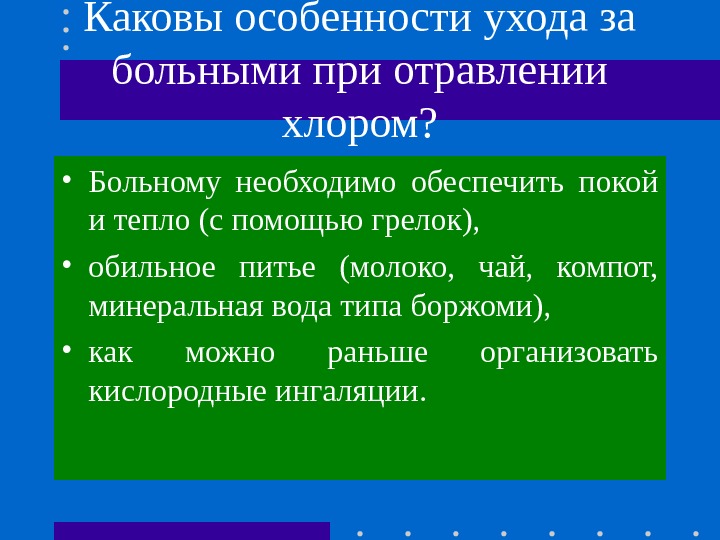 Каковы особенности ухода за больными при отравлении хлором?

• Больному необходимо обеспечить покой и тепло (с помощью грелок),

• обильное питье (молоко, чай, компот, минеральная вода типа боржоми),

• как можно раньше организовать кислородные ингаляции.